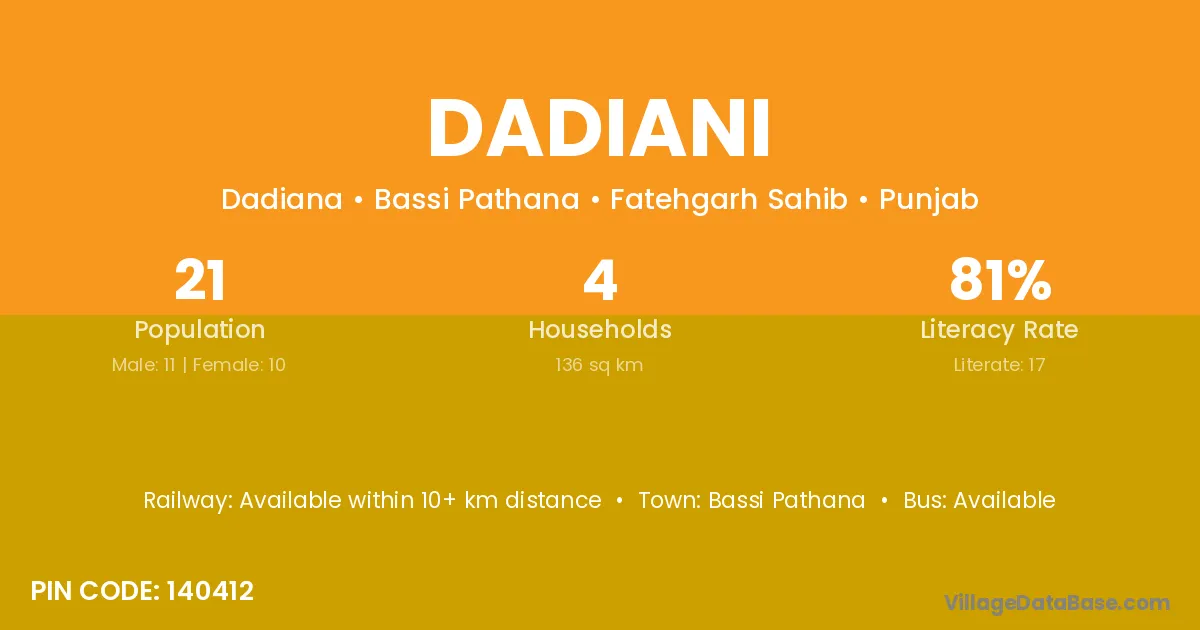 DADIANI

Dadiana • Bassi Pathana • Fatehgarh Sahib • Punjab

21
Population
Male: 11 | Female: 10

4
Households
136 sq km

81%
Literacy Rate
Literate: 17

Railway: Available within 10+ km distance • Town: Bassi Pathana • Bus: Available

PIN CODE: 140412

VillageDataBase.com